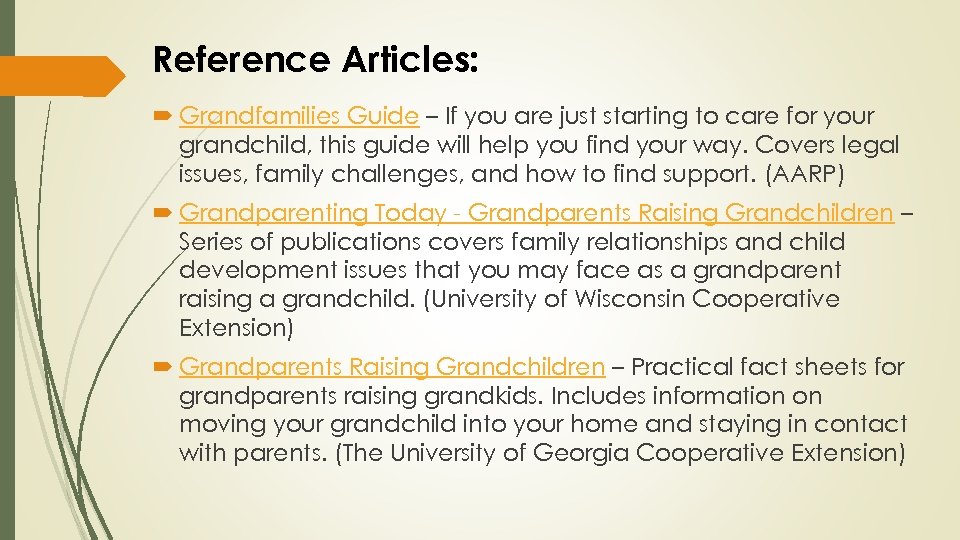 Reference Articles:

Grandfamilies Guide – If you are just starting to care for your grandchild, this guide will help you find your way. Covers legal issues, family challenges, and how to find support. (AARP)

Grandparenting Today - Grandparents Raising Grandchildren – Series of publications covers family relationships and child development issues that you may face as a grandparent raising a grandchild. (University of Wisconsin Cooperative Extension)

Grandparents Raising Grandchildren – Practical fact sheets for grandparents raising grandkids. Includes information on moving your grandchild into your home and staying in contact with parents. (The University of Georgia Cooperative Extension)